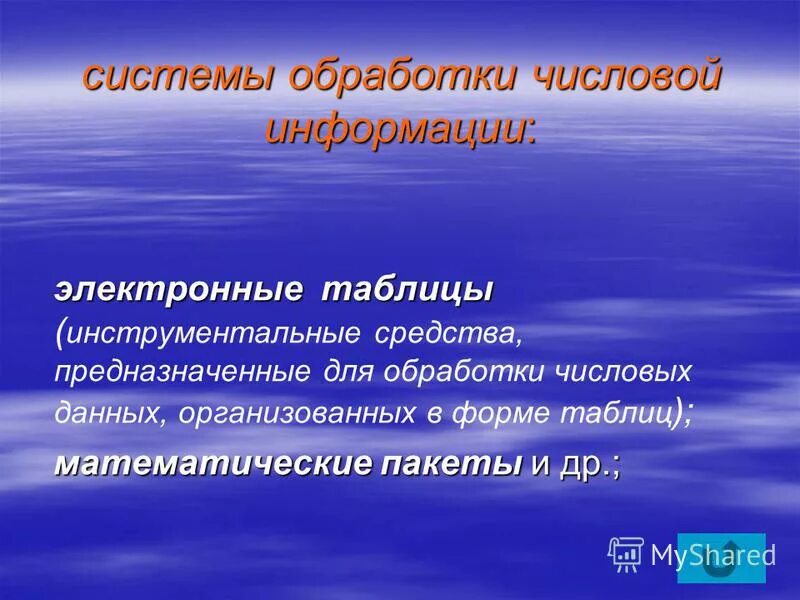 системы обработки числовой информации:

электронные таблицы (инструментальные средства, предназначенные для обработки числовых данных, организованных в форме таблиц);

математические пакеты и др.;

MyShared